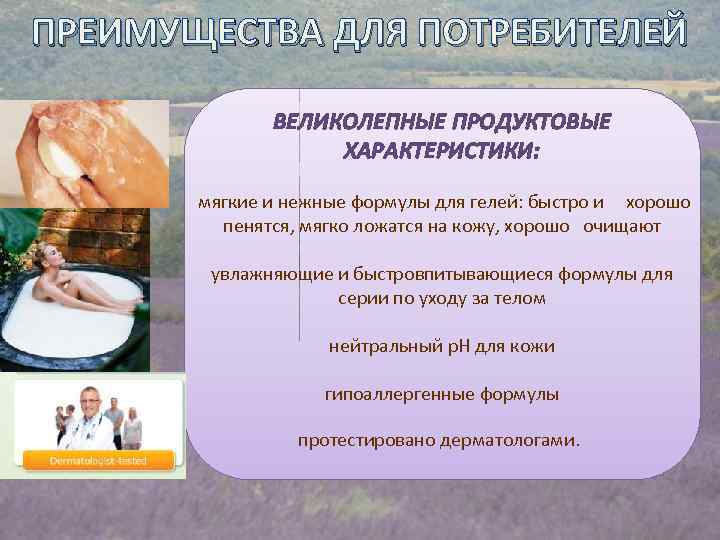 ПРЕИМУЩЕСТВА ДЛЯ ПОТРЕБИТЕЛЕЙ

ВЕЛИКОЛЕПНЫЕ ПРОДУКТОВЫЕ ХАРАКТЕРИСТИКИ:

мягкие и нежные формулы для гелей: быстро и хорошо пенятся, мягко ложатся на кожу, хорошо очищают

увлажняющие и быстровпитывающиеся формулы для серии по уходу за телом

нейтральный pH для кожи

гипоаллергенные формулы

протестировано дерматологами.

Dermatologist-tested